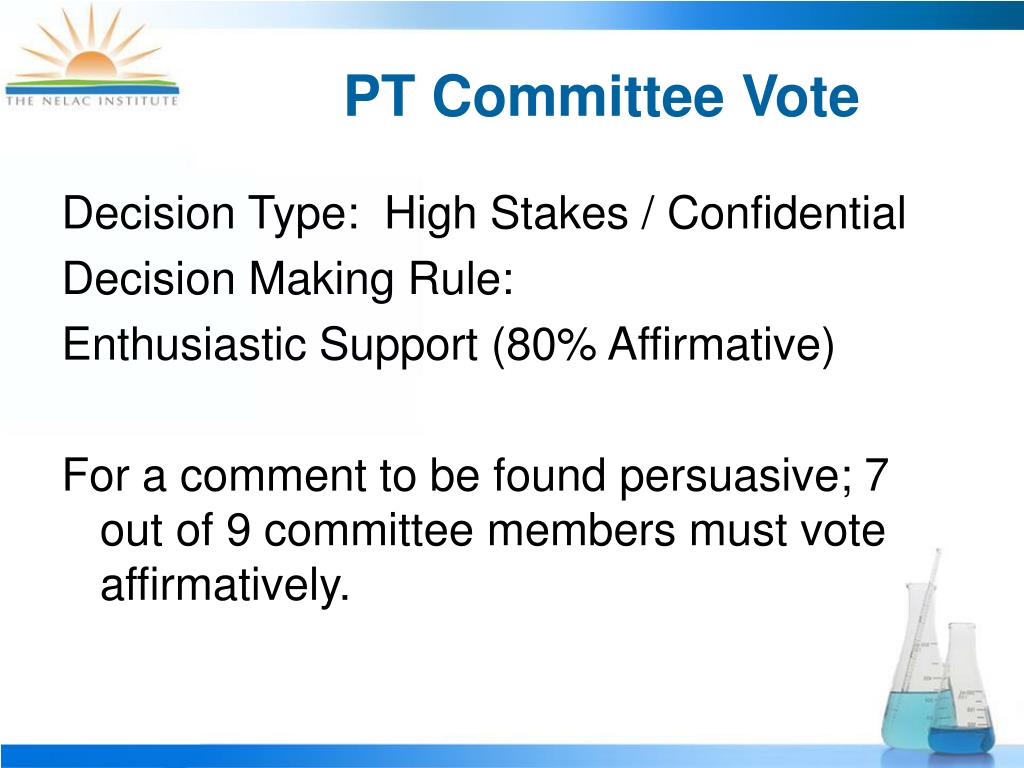 THE NELAC INSTITUTE

PT Committee Vote

Decision Type: High Stakes / Confidential
Decision Making Rule:
Enthusiastic Support (80% Affirmative)

For a comment to be found persuasive; 7 out of 9 committee members must vote affirmatively.